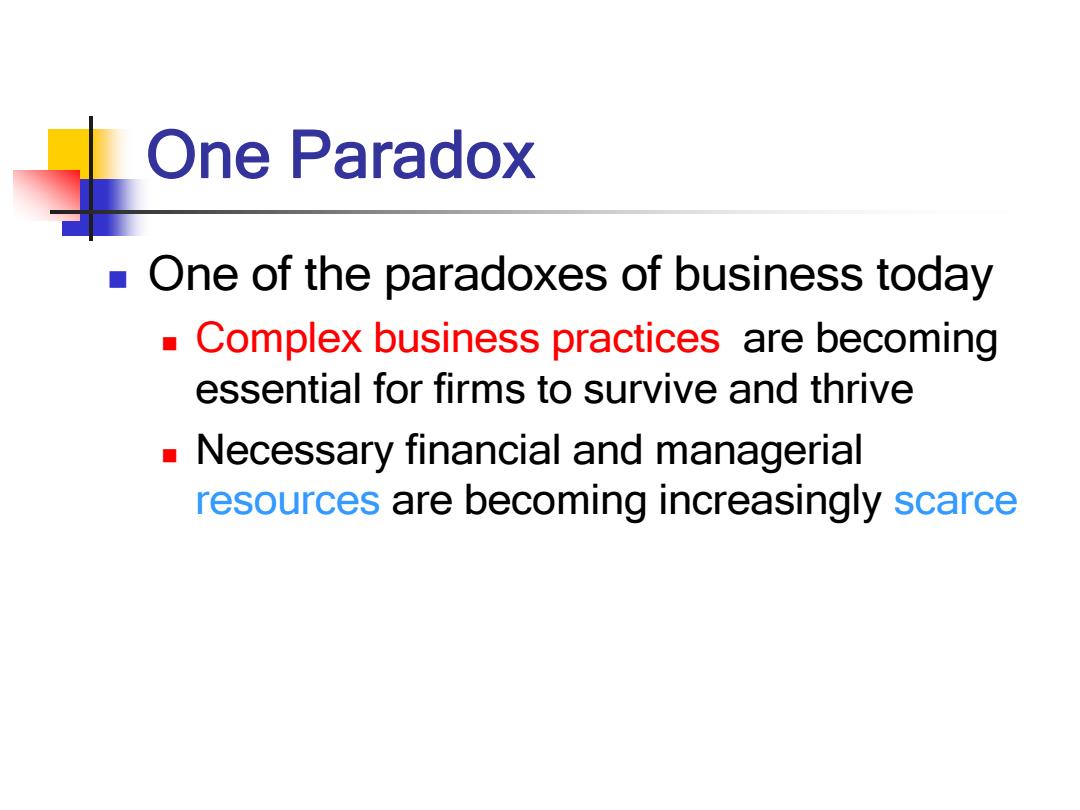 One Paradox

- One of the paradoxes of business today
  - Complex business practices are becoming essential for firms to survive and thrive
  - Necessary financial and managerial resources are becoming increasingly scarce